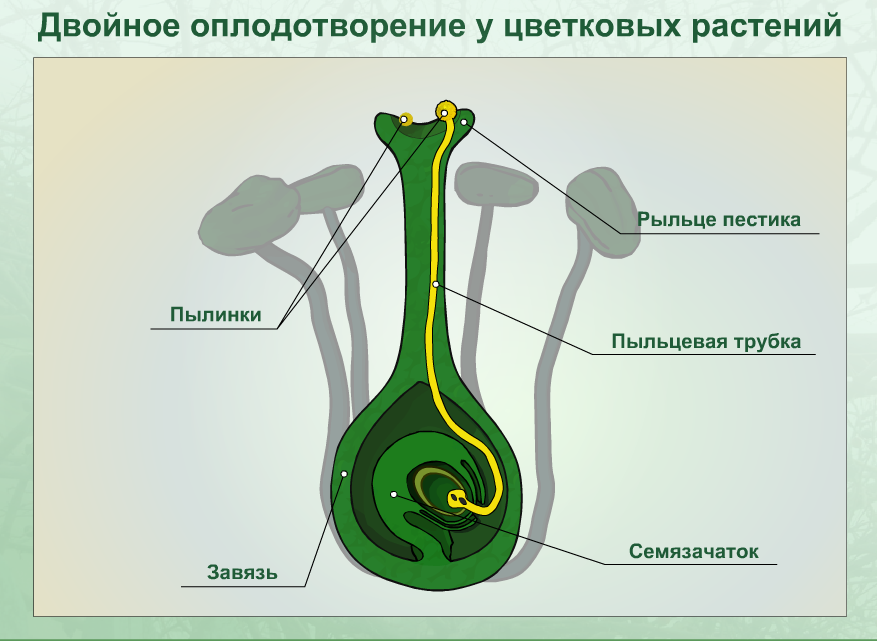 Двойное оплодотворение у цветковых растений

Рыльце пестика

Пылинки

Пыльцевая трубка

Семязачаток

Завязь